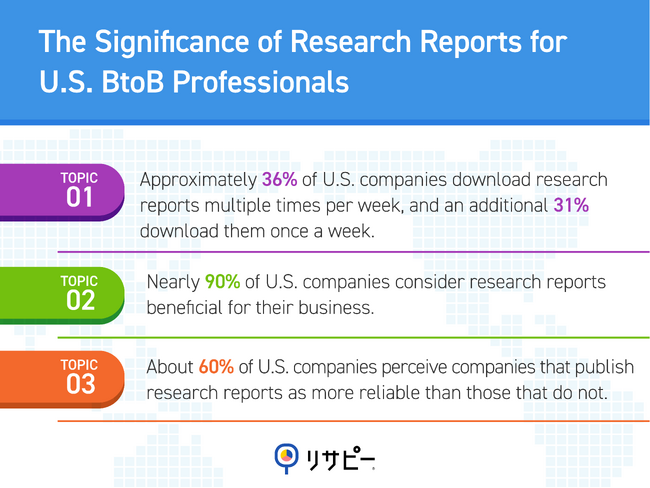 The Significance of Research Reports for U.S. BtoB Professionals

TOPIC 01

Approximately 36% of U.S. companies download research reports multiple times per week, and an additional 31% download them once a week.

TOPIC 02

Nearly 90% of U.S. companies consider research reports beneficial for their business.

TOPIC 03

About 60% of U.S. companies perceive companies that publish research reports as more reliable than those that do not.

リサピー